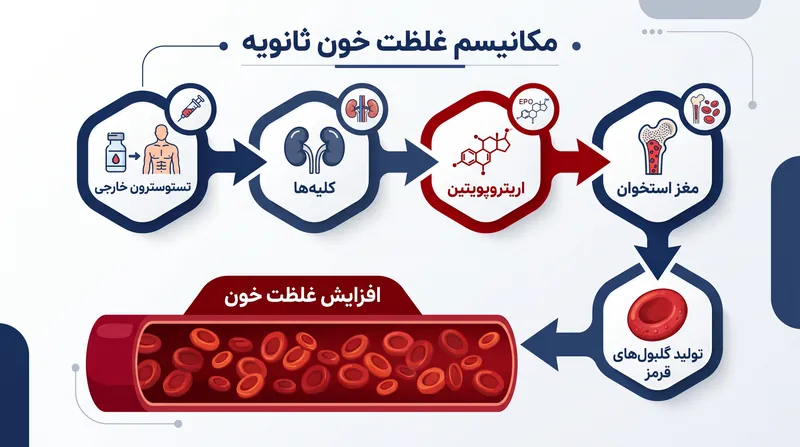 مکانیسم غلظت خون ثانویه

تستوسترون خارجی

کلیه‌ها

EPO

اریتروپویتین

مغز استخوان

تولید گلبول‌های قرمز

افزایش غلظت خون